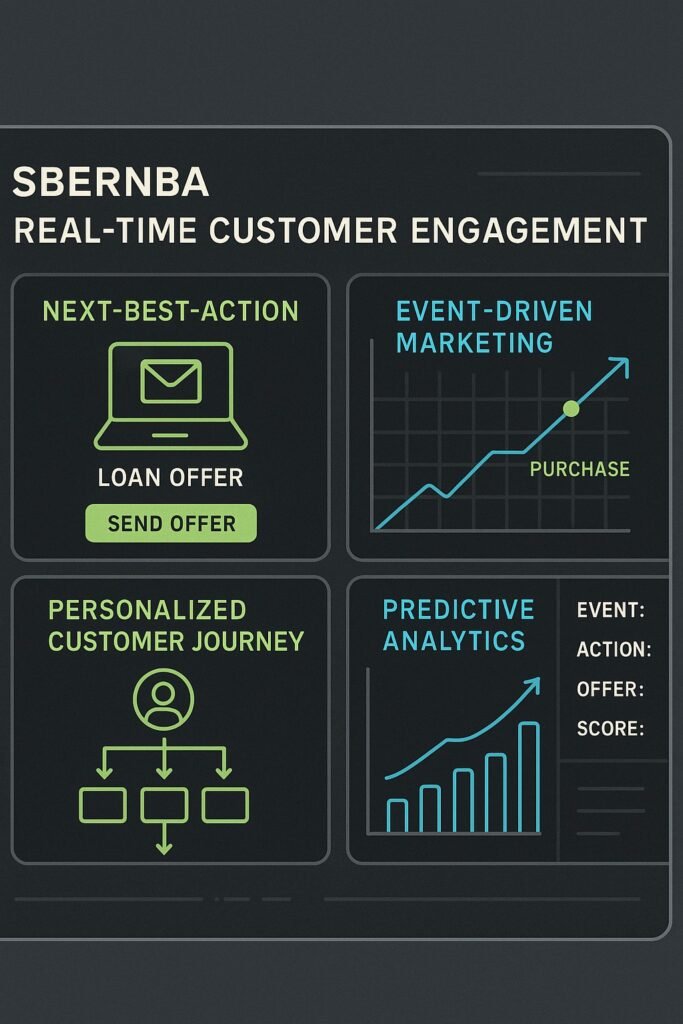 SBERNBA
REAL-TIME CUSTOMER ENGAGEMENT

NEXT-BEST-ACTION

LOAN OFFER

SEND OFFER

EVENT-DRIVEN MARKETING

PURCHASE

PERSONALIZED CUSTOMER JOURNEY

PREDICTIVE ANALYTICS

EVENT:
ACTION:
OFFER:
SCORE: